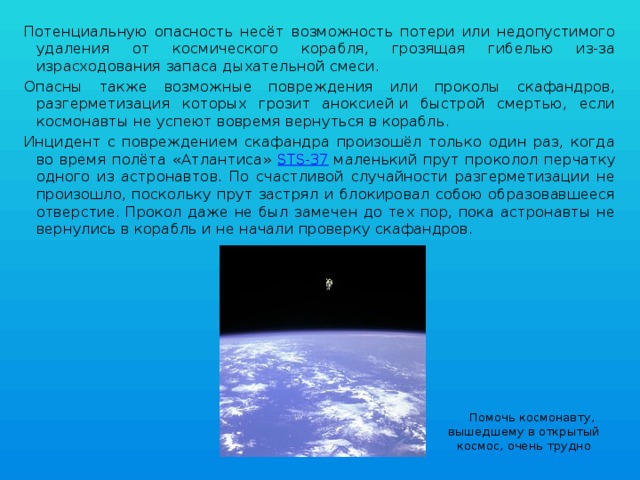 Потенциальную опасность несёт возможность потери или недопустимого удаления от космического корабля, грозящая гибелью из-за израсходования запаса дыхательной смеси.

Опасны также возможные повреждения или проколы скафандров, разгерметизация которых грозит аноксией и быстрой смертью, если космонавты не успеют вовремя вернуться в корабль.

Инцидент с повреждением скафандра произошёл только один раз, когда во время полёта «Атлантиса» STS-37 маленький прут проколол перчатку одного из астронавтов. По счастливой случайности разгерметизации не произошло, поскольку прут застрял и блокировал собою образовавшееся отверстие. Прокол даже не был замечен до тех пор, пока астронавты не вернулись в корабль и не начали проверку скафандров.

Помочь космонавту, вышедшему в открытый космос, очень трудно